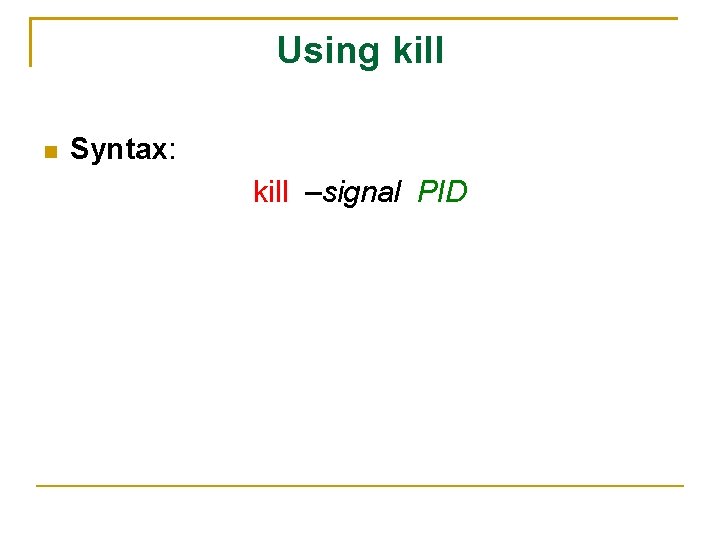 Using kill

Syntax:

kill –signal PID